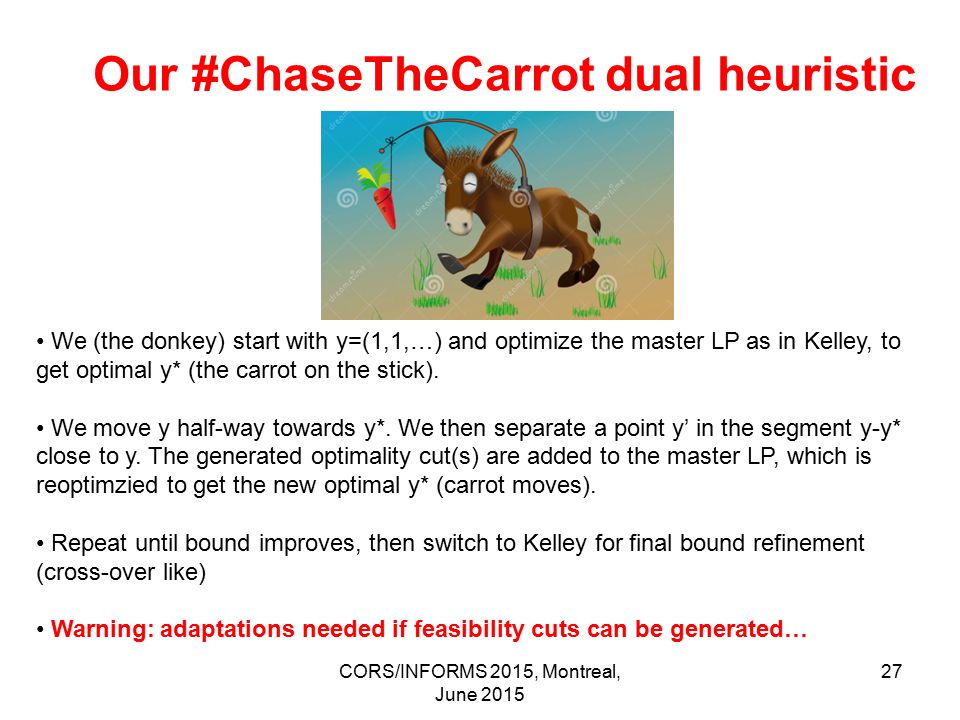 Our #ChaseTheCarrot dual heuristic

• We (the donkey) start with y=(1,1,…) and optimize the master LP as in Kelley, to get optimal y* (the carrot on the stick).

• We move y half-way towards y*. We then separate a point y’ in the segment y-y* close to y. The generated optimality cut(s) are added to the master LP, which is reoptimzied to get the new optimal y* (carrot moves).

• Repeat until bound improves, then switch to Kelley for final bound refinement (cross-over like)

• Warning: adaptations needed if feasibility cuts can be generated…

CORS/INFORMS 2015, Montreal, June 2015

27